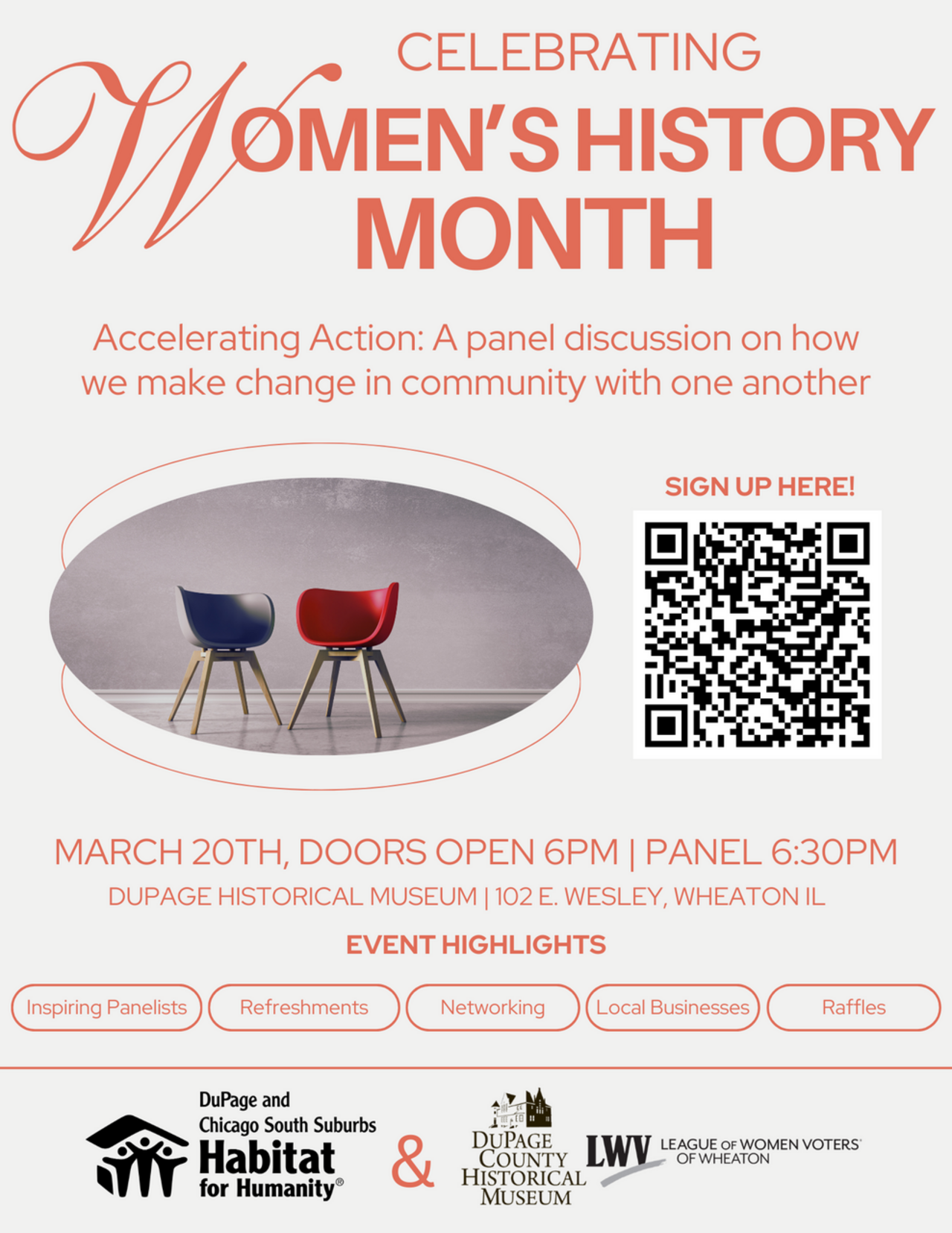 CELEBRATING
WOMEN'S HISTORY MONTH

Accelerating Action: A panel discussion on how we make change in community with one another

SIGN UP HERE!

MARCH 20TH, DOORS OPEN 6PM | PANEL 6:30PM
DUPAGE HISTORICAL MUSEUM | 102 E. WESLEY, WHEATON IL

EVENT HIGHLIGHTS

Inspiring Panelists
Refreshments
Networking
Local Businesses
Raffles

DuPage and Chicago South Suburbs Habitat for Humanity®
&
DUPAGE COUNTY HISTORICAL MUSEUM
LWV LEAGUE OF WOMEN VOTERS® OF WHEATON